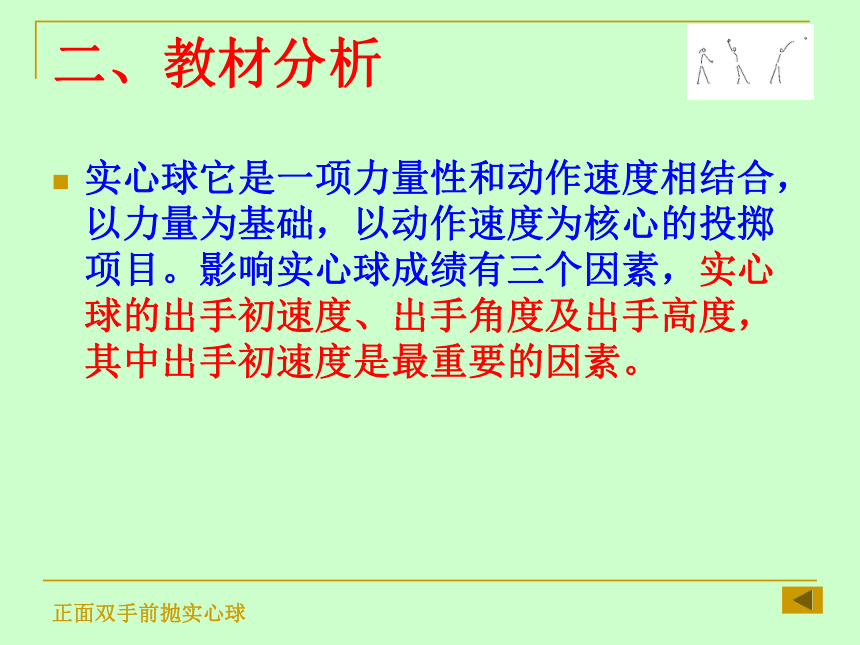 二、教材分析

实心球它是一项力量性和动作速度相结合，以力量为基础，以动作速度为核心的投掷项目。影响实心球成绩有三个因素，实心球的出手初速度、出手角度及出手高度，其中出手初速度是最重要的因素。

正面双手前抛实心球